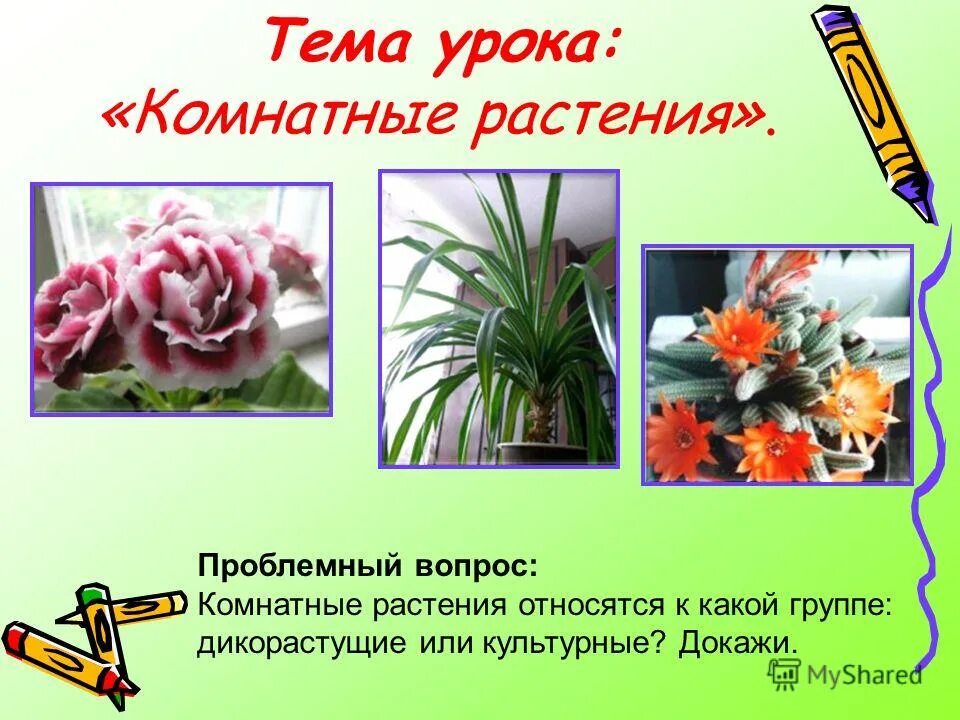 Тема урока:
«Комнатные растения».

Проблемный вопрос:
Комнатные растения относятся к какой группе: дикорастущие или культурные? Докажи.

MyShared